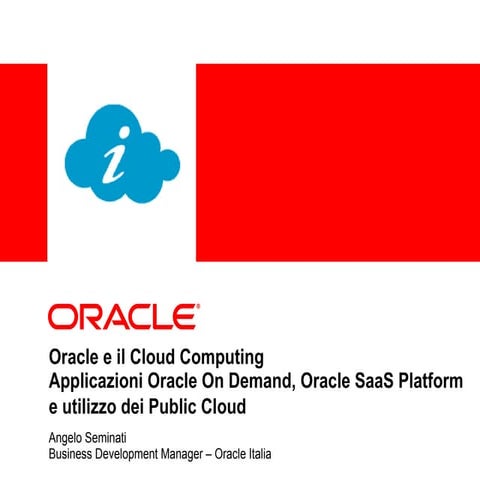 i

ORACLE®

Oracle e il Cloud Computing
Applicazioni Oracle On Demand, Oracle SaaS Platform e utilizzo dei Public Cloud

Angelo Seminati
Business Development Manager – Oracle Italia